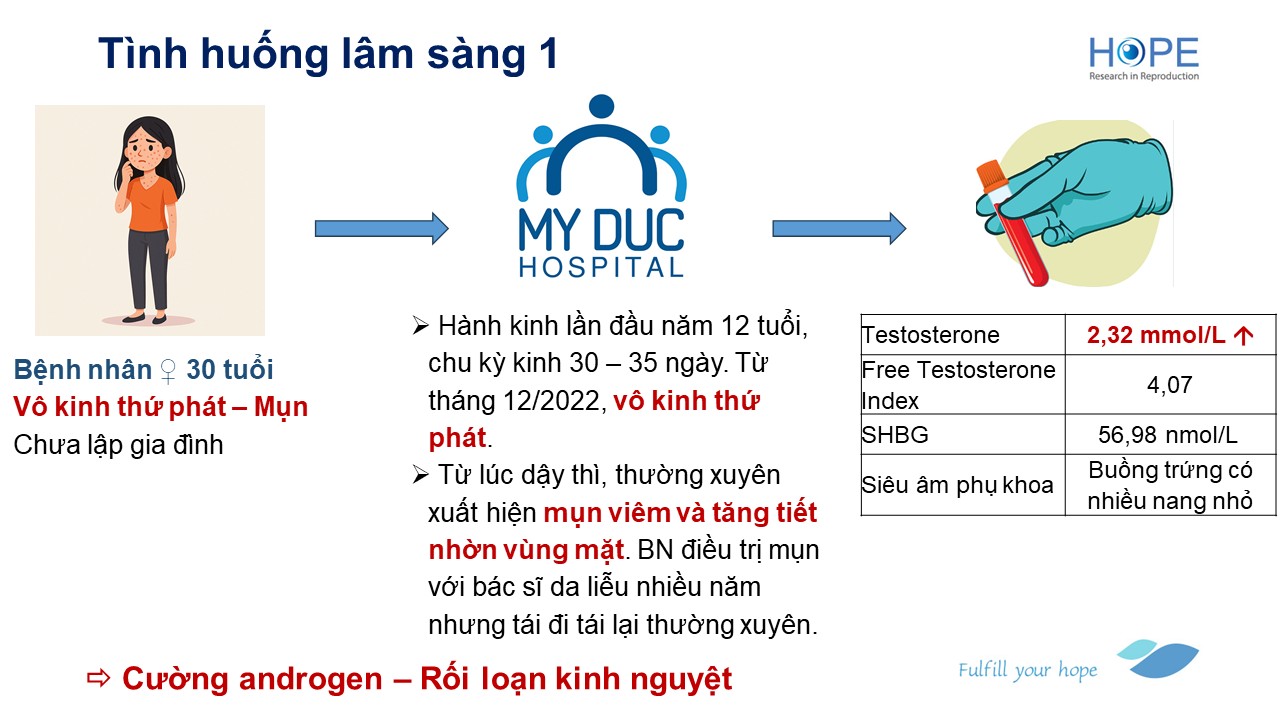 Tình huống lâm sàng 1

HOPE
Research in Reproduction

MY DUC
HOSPITAL

Bệnh nhân ♀ 30 tuổi
Vô kinh thứ phát – Mụn
Chưa lập gia đình

➢ Hành kinh lần đầu năm 12 tuổi, chu kỳ kinh 30 – 35 ngày. Từ tháng 12/2022, vô kinh thứ phát.
➢ Từ lúc dậy thì, thường xuyên xuất hiện mụn viêm và tăng tiết nhờn vùng mặt. BN điều trị mụn với bác sĩ da liễu nhiều năm nhưng tái đi tái lại thường xuyên.

| Testosterone | 2,32 mmol/L ↑ |
|---|---|
| Free Testosterone Index | 4,07 |
| SHBG | 56,98 nmol/L |
| Siêu âm phụ khoa | Buồng trứng có nhiều nang nhỏ |

⇨ Cường androgen – Rối loạn kinh nguyệt

Fulfill your hope